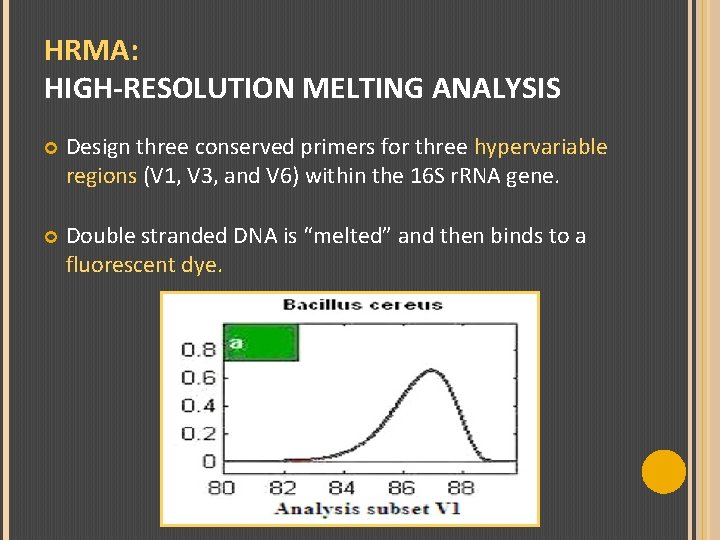 HRMA:
HIGH-RESOLUTION MELTING ANALYSIS

Design three conserved primers for three hypervariable regions (V1, V3, and V6) within the 16S rRNA gene.

Double stranded DNA is “melted” and then binds to a fluorescent dye.

Bacillus cereus

a

0.8
0.6
0.4
0.2
0

80 82 84 86 88

Analysis subset V1